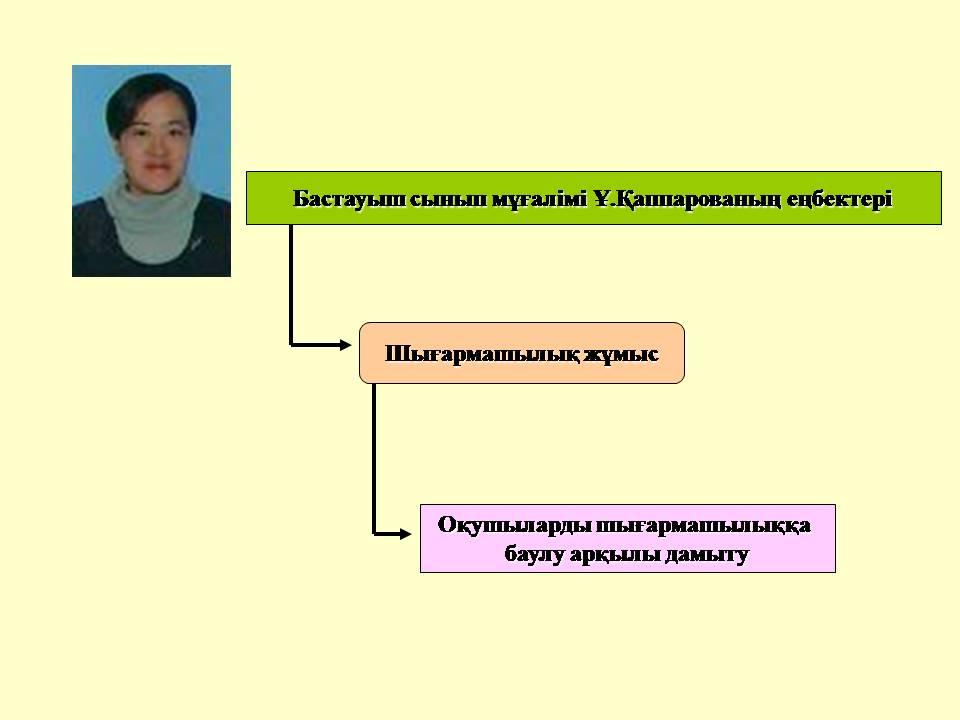 Бастауыш сынып мұғалімі Ұ.Қаппарованың еңбектері

Шығармашылық жұмыс

Оқушыларды шығармашылыққа баулу арқылы дамыту